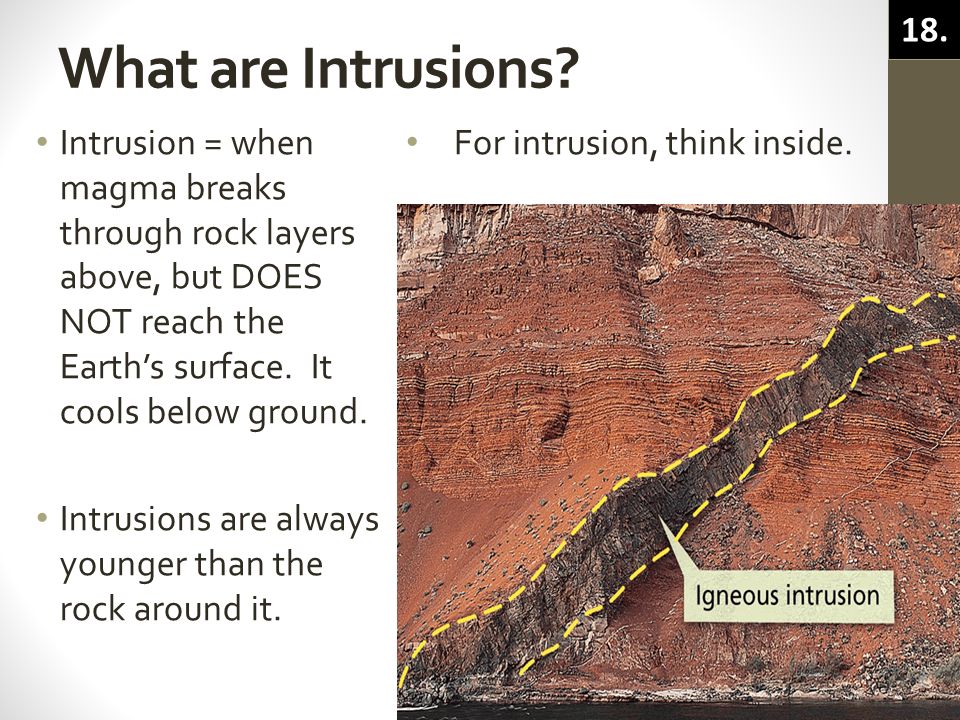 18.

What are Intrusions?

• Intrusion = when magma breaks through rock layers above, but DOES NOT reach the Earth's surface. It cools below ground.

• Intrusions are always younger than the rock around it.

• For intrusion, think inside.

Igneous intrusion